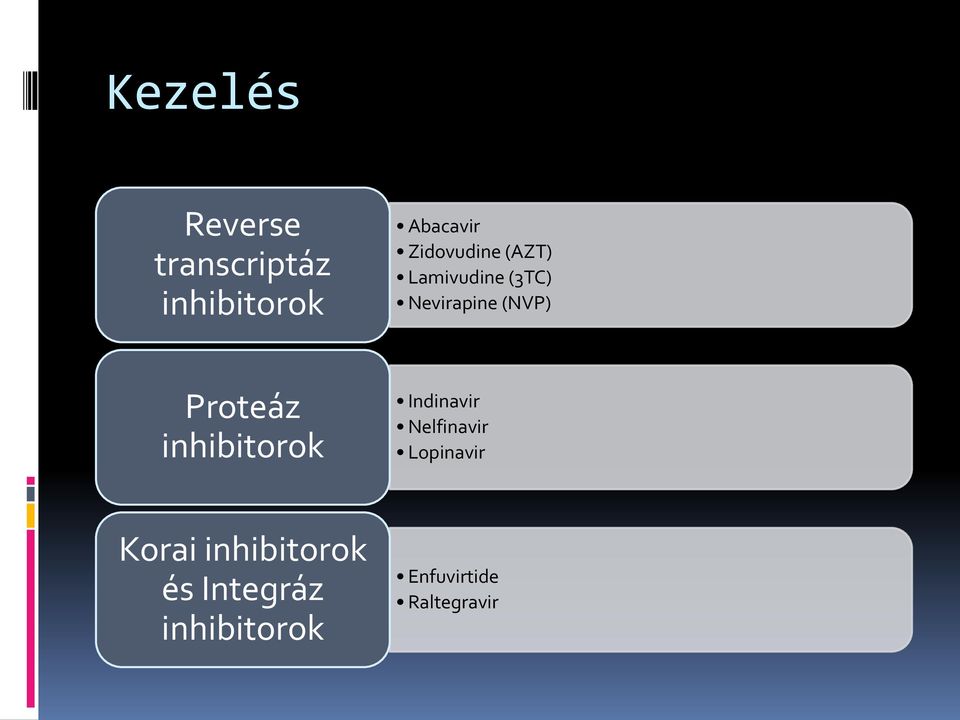 Kezelés

Reverse transcriptáz inhibitorok

• Abacavir
• Zidovudine (AZT)
• Lamivudine (3TC)
• Nevirapine (NVP)

Proteáz inhibitorok

• Indinavir
• Nelfinavir
• Lopinavir

Korai inhibitorok és Integráz inhibitorok

• Enfuvirtide
• Raltegravir